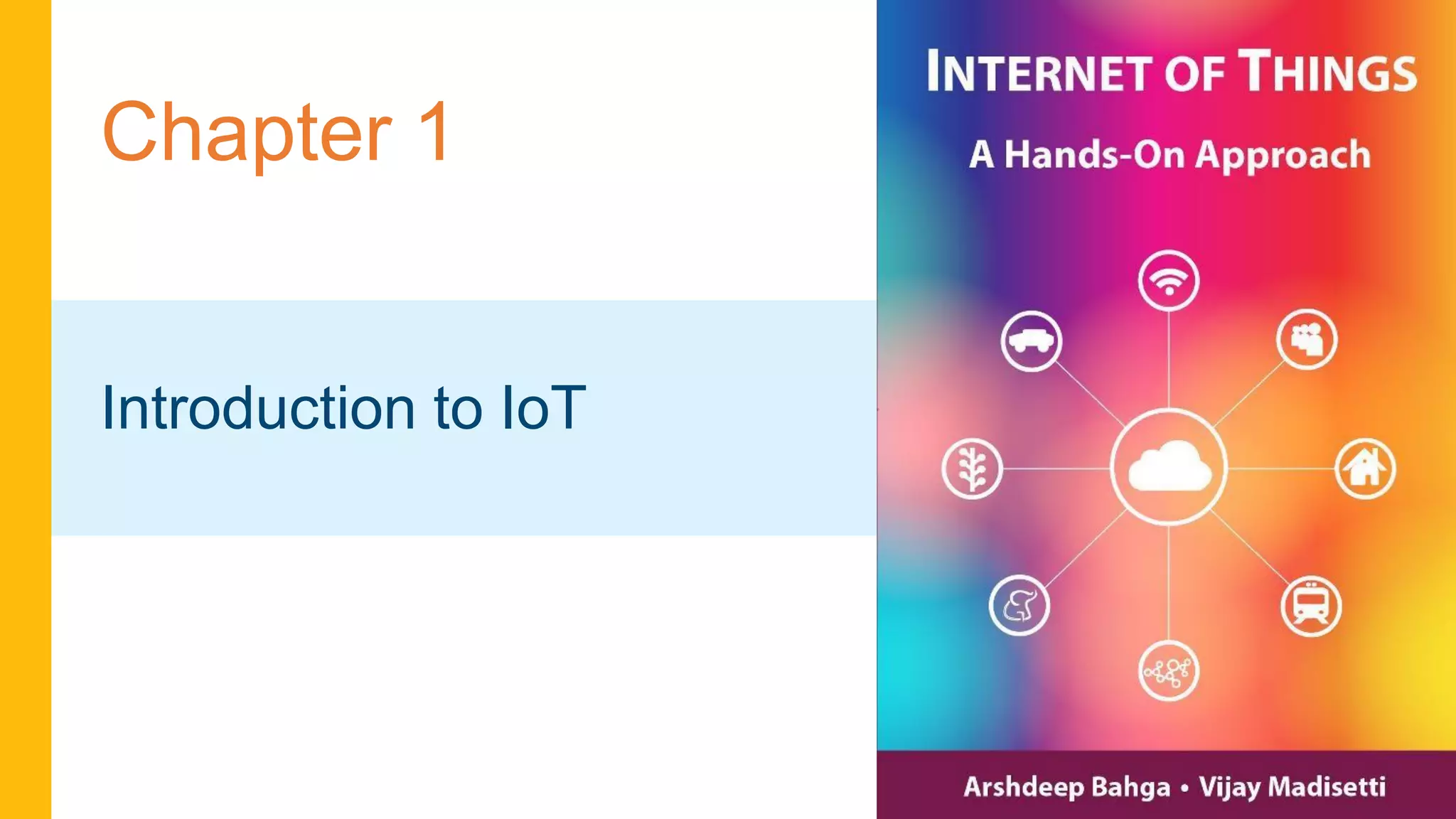 Chapter 1

Introduction to IoT

INTERNET OF THINGS

A Hands-On Approach

Arshdeep Bahga • Vijay Madisetti